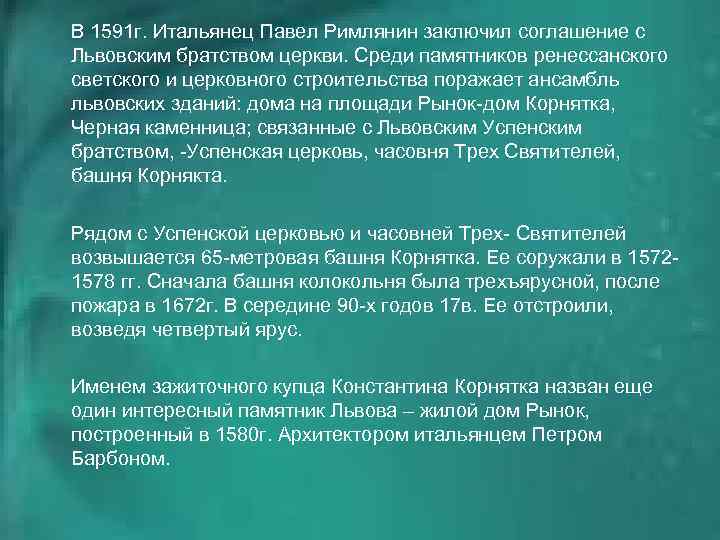 В 1591г. Итальянец Павел Римлянин заключил соглашение с Львовским братством церкви. Среди памятников ренессанского светского и церковного строительства поражает ансамбль львовских зданий: дома на площади Рынок-дом Корнятка, Черная каменница; связанные с Львовским Успенским братством, -Успенская церковь, часовня Трех Святителей, башня Корнякта.

Рядом с Успенской церковью и часовней Трех- Святителей возвышается 65-метровая башня Корнятка. Ее соружали в 1572-1578 гг. Сначала башня колокольня была трехъярусной, после пожара в 1672г. В середине 90-х годов 17в. Ее отстроили, возведя четвертый ярус.

Именем зажиточного купца Константина Корнятка назван еще один интересный памятник Львова – жилой дом Рынок, построенный в 1580г. Архитектором итальянцем Петром Барбоном.